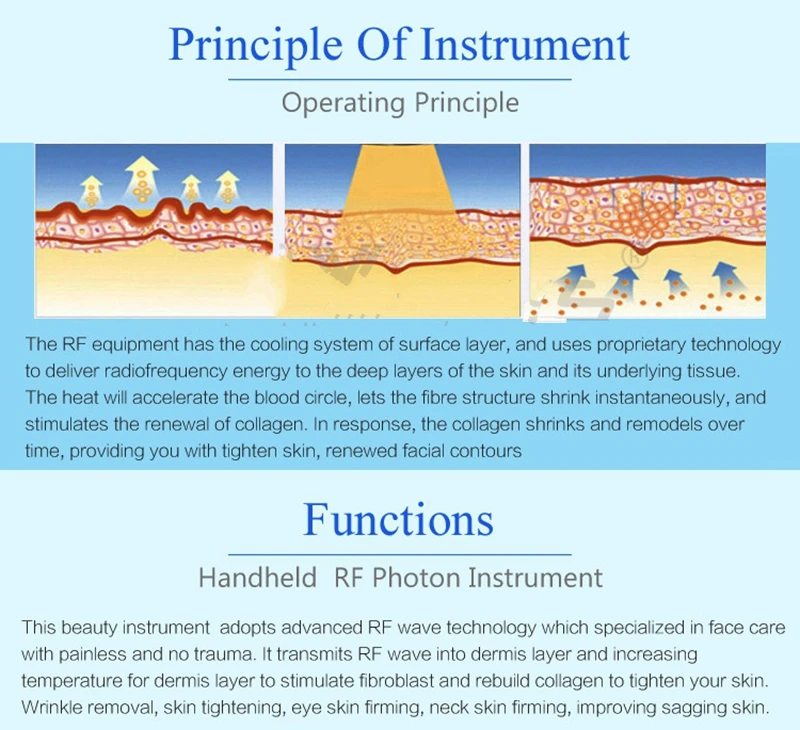 Principle Of Instrument

Operating Principle

The RF equipment has the cooling system of surface layer, and uses proprietary technology to deliver radiofrequency energy to the deep layers of the skin and its underlying tissue. The heat will accelerate the blood circle, lets the fibre structure shrink instantaneously, and stimulates the renewal of collagen. In response, the collagen shrinks and remodels over time, providing you with tighten skin, renewed facial contours

Functions

Handheld RF Photon Instrument

This beauty instrument adopts advanced RF wave technology which specialized in face care with painless and no trauma. It transmits RF wave into dermis layer and increasing temperature for dermis layer to stimulate fibroblast and rebuild collagen to tighten your skin. Wrinkle removal, skin tightening, eye skin firming, neck skin firming, improving sagging skin.